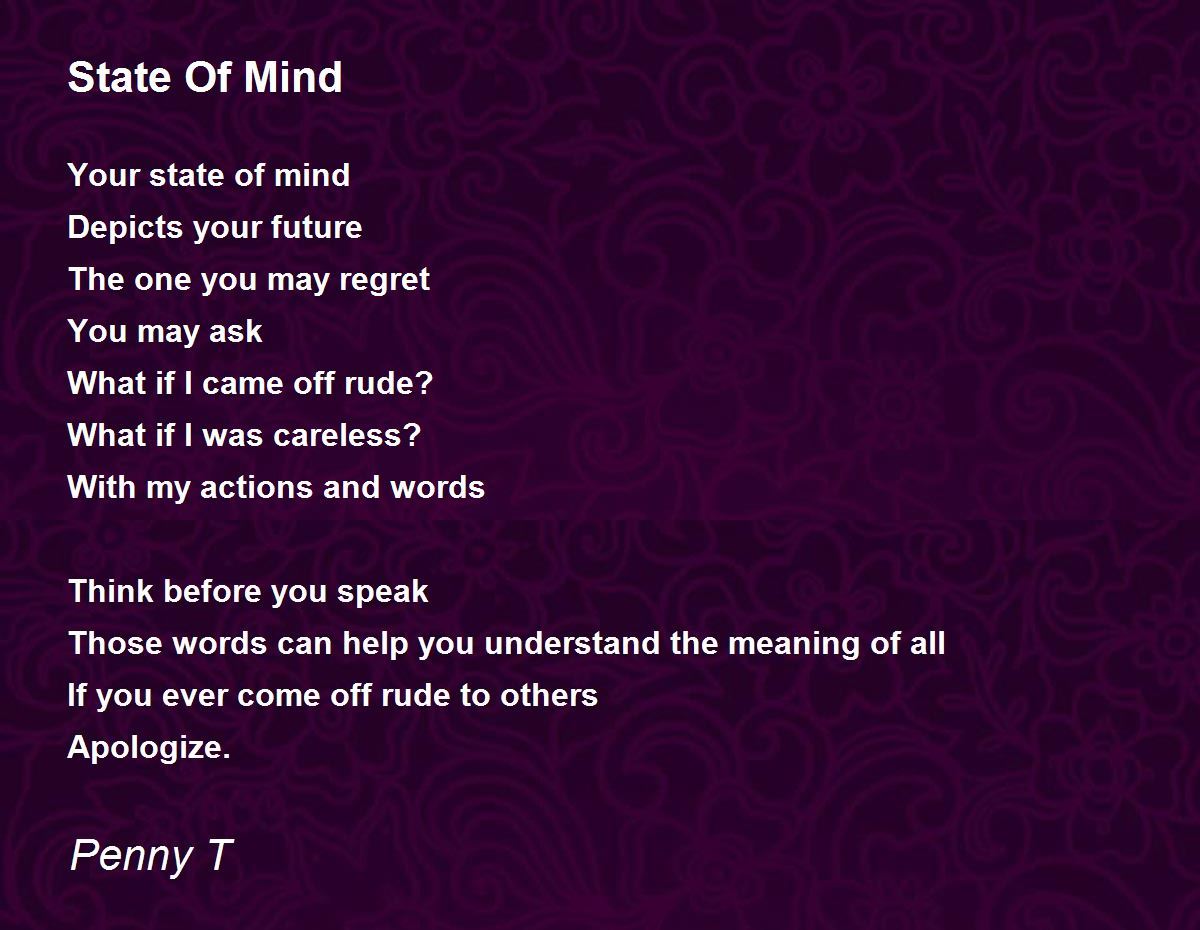 State Of Mind

Your state of mind
Depicts your future
The one you may regret
You may ask
What if I came off rude?
What if I was careless?
With my actions and words

Think before you speak
Those words can help you understand the meaning of all
If you ever come off rude to others
Apologize.

Penny T